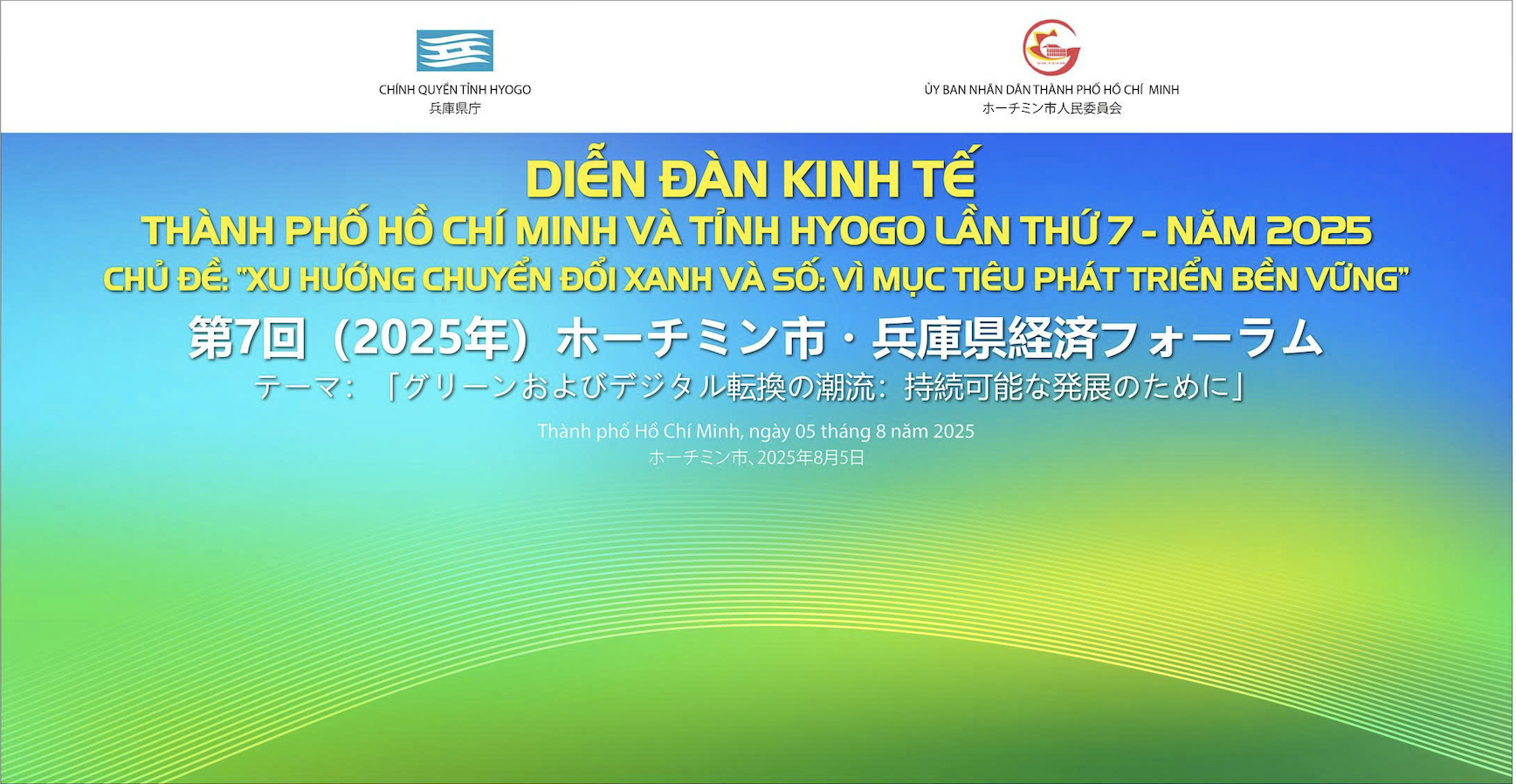 CHÍNH QUYỀN TỈNH HYOGO
兵庫県庁

ỦY BAN NHÂN DÂN THÀNH PHỐ HỒ CHÍ MINH
ホーチミン市人民委員会

DIỄN ĐÀN KINH TẾ
THÀNH PHỐ HỒ CHÍ MINH VÀ TỈNH HYOGO LẦN THỨ 7 - NĂM 2025
CHỦ ĐỀ: "XU HƯỚNG CHUYỂN ĐỔI XANH VÀ SỐ: VÌ MỤC TIÊU PHÁT TRIỂN BỀN VỮNG"
第7回（2025年）ホーチミン市・兵庫県経済フォーラム
テーマ：「グリーンおよびデジタル転換の潮流：持続可能な発展のために」

Thành phố Hồ Chí Minh, ngày 05 tháng 8 năm 2025
ホーチミン市、2025年8月5日